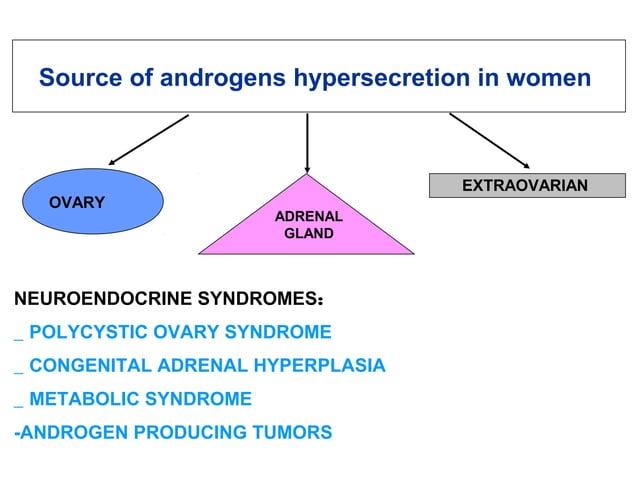 Source of androgens hypersecretion in women

OVARY

ADRENAL GLAND

EXTRAOVARIAN

NEUROENDOCRINE SYNDROMES:

_ POLYCYSTIC OVARY SYNDROME

_ CONGENITAL ADRENAL HYPERPLASIA

_ METABOLIC SYNDROME

-ANDROGEN PRODUCING TUMORS